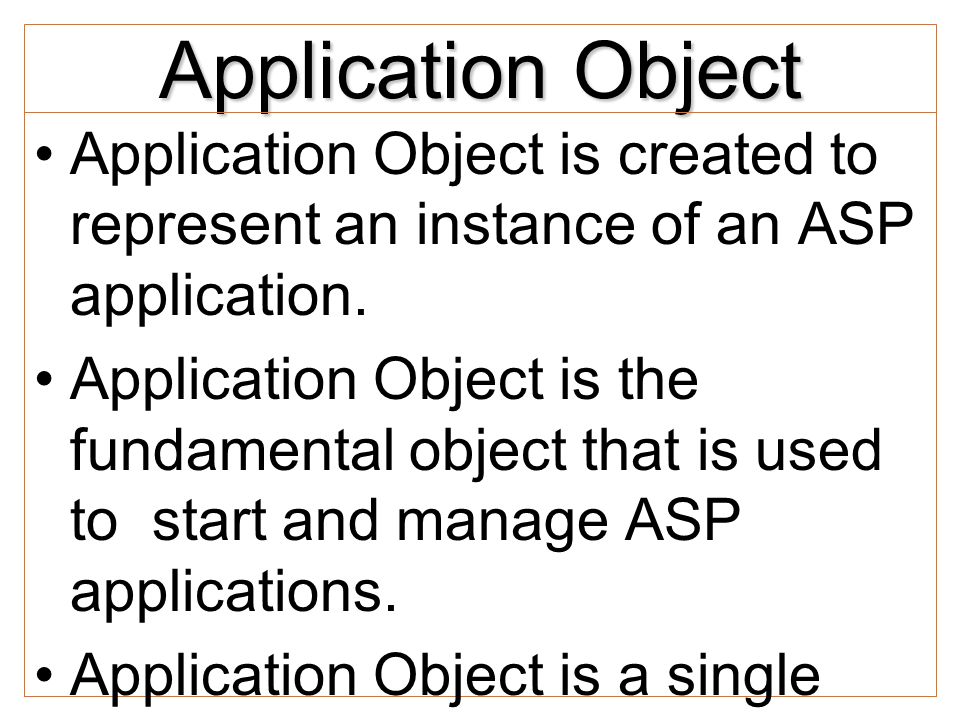 Application Object

• Application Object is created to represent an instance of an ASP application.

• Application Object is the fundamental object that is used to start and manage ASP applications.

• Application Object is a single